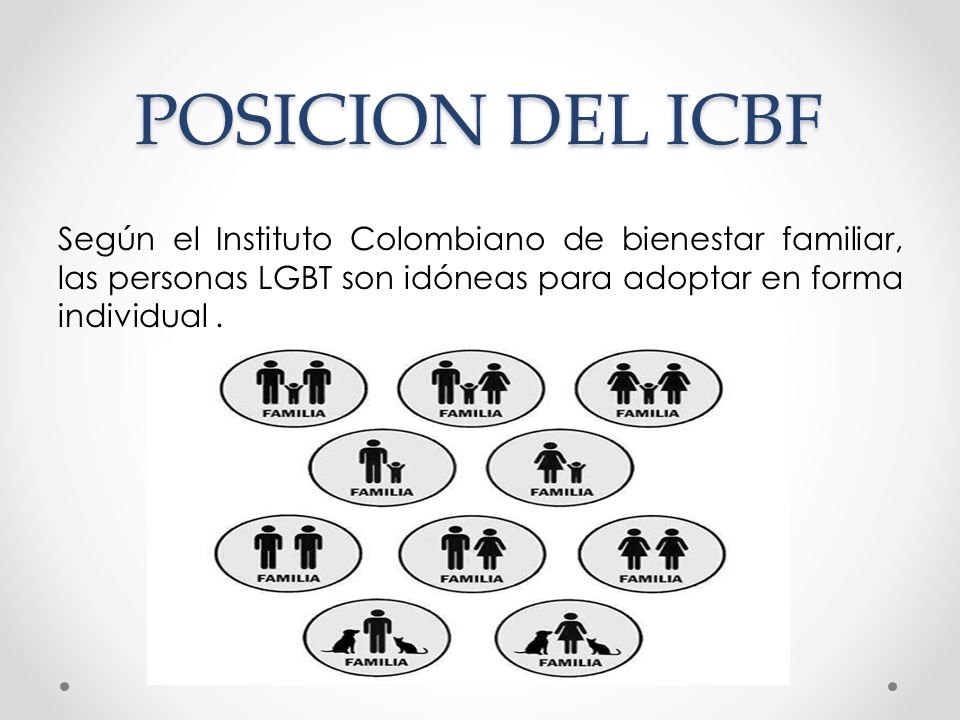 POSICION DEL ICBF

Según el Instituto Colombiano de bienestar familiar, las personas LGBT son idóneas para adoptar en forma individual .

FAMILIA FAMILIA FAMILIA

FAMILIA FAMILIA

FAMILIA FAMILIA FAMILIA

FAMILIA FAMILIA